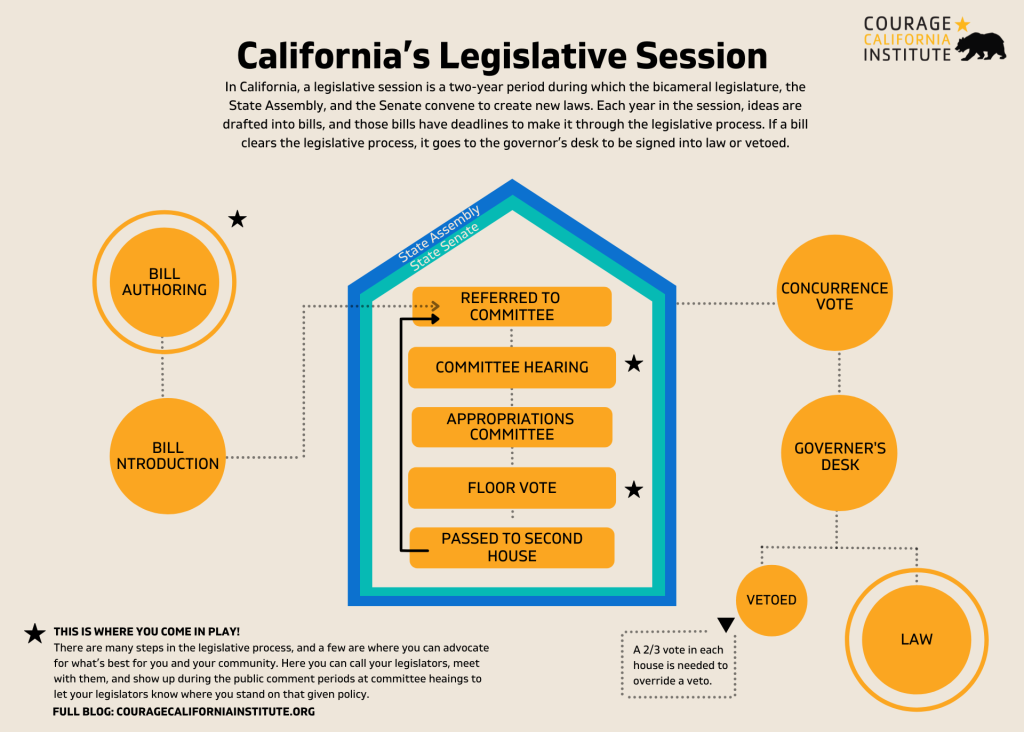 COURAGE CALIFORNIA INSTITUTE

California's Legislative Session

In California, a legislative session is a two-year period during which the bicameral legislature, the State Assembly, and the Senate convene to create new laws. Each year in the session, ideas are drafted into bills, and those bills have deadlines to make it through the legislative process. If a bill clears the legislative process, it goes to the governor's desk to be signed into law or vetoed.

BILL AUTHORING

BILL NTRODUCTION

State Assembly
State Senate

REFERRED TO COMMITTEE

COMMITTEE HEARING

APPROPRIATIONS COMMITTEE

FLOOR VOTE

PASSED TO SECOND HOUSE

CONCURRENCE VOTE

GOVERNER'S DESK

VETOED

LAW

A 2/3 vote in each house is needed to override a veto.

THIS IS WHERE YOU COME IN PLAY!
There are many steps in the legislative process, and a few are where you can advocate for what's best for you and your community. Here you can call your legislators, meet with them, and show up during the public comment periods at committee heaings to let your legislators know where you stand on that given policy.

FULL BLOG: COURAGECALIFORNIAINSTITUTE.ORG